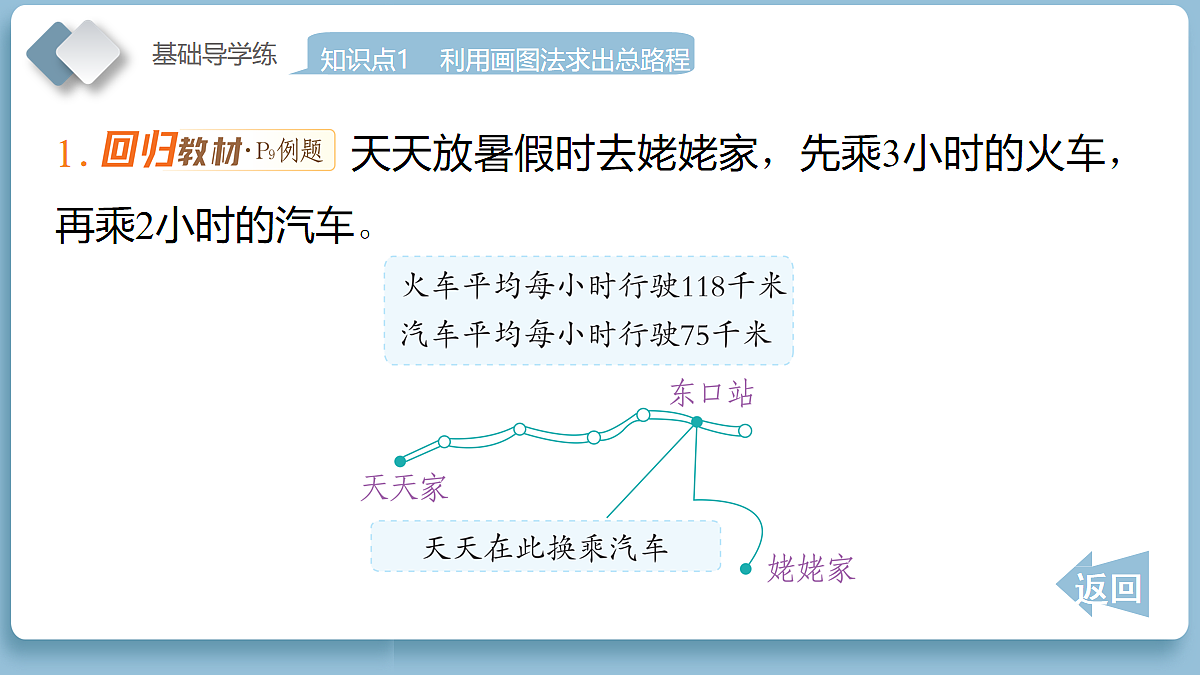 基础导学练

知识点1　利用画图法求出总路程

1. 回归教材·P9例题 天天放暑假时去姥姥家，先乘3小时的火车，再乘2小时的汽车。

火车平均每小时行驶118千米
汽车平均每小时行驶75千米

东口站

天天家

天天在此换乘汽车

姥姥家

返回